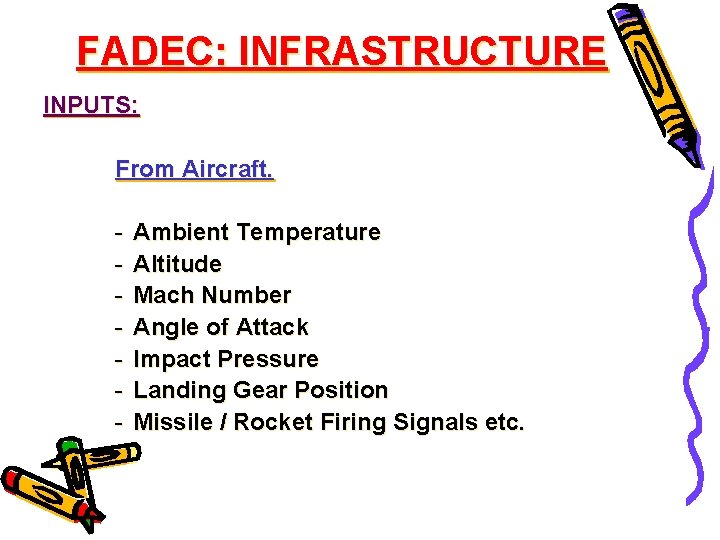 FADEC: INFRASTRUCTURE

INPUTS:

From Aircraft.

- Ambient Temperature
- Altitude
- Mach Number
- Angle of Attack
- Impact Pressure
- Landing Gear Position
- Missile / Rocket Firing Signals etc.